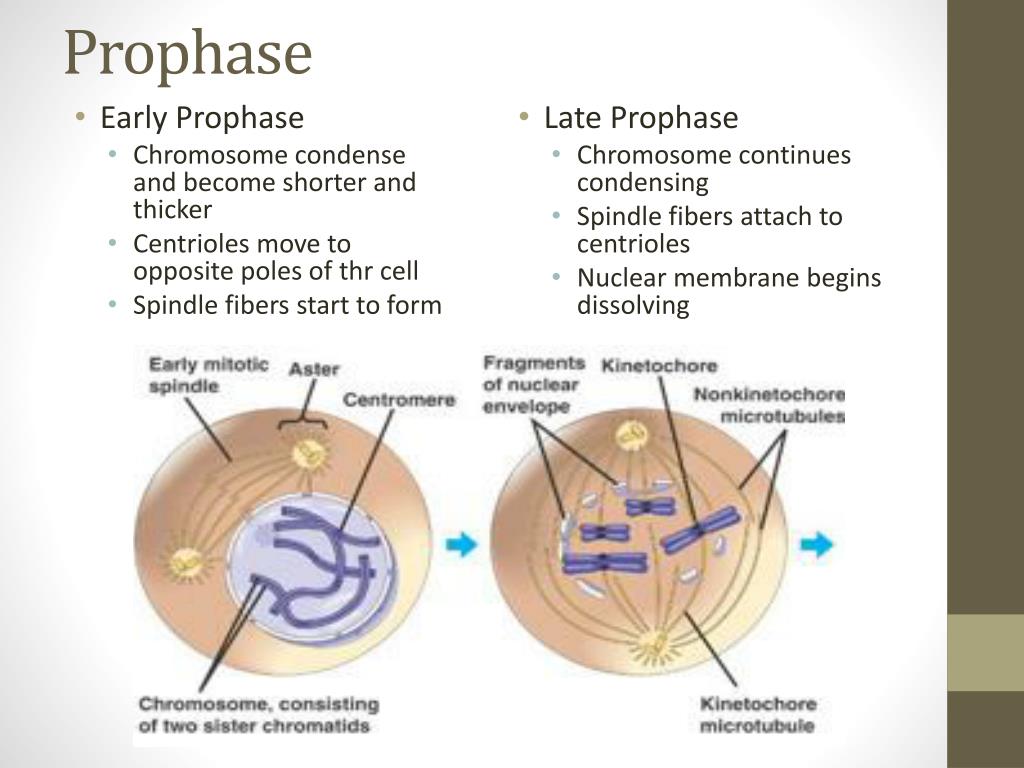 Prophase

• Early Prophase
  • Chromosome condense and become shorter and thicker
  • Centrioles move to opposite poles of thr cell
  • Spindle fibers start to form

• Late Prophase
  • Chromosome continues condensing
  • Spindle fibers attach to centrioles
  • Nuclear membrane begins dissolving

Early mitotic spindle

Aster

Centromere

Chromosome, consisting of two sister chromatids

Fragments of nuclear envelope

Kinetochore

Nonkinetochore microtubules

Kinetochore microtubule